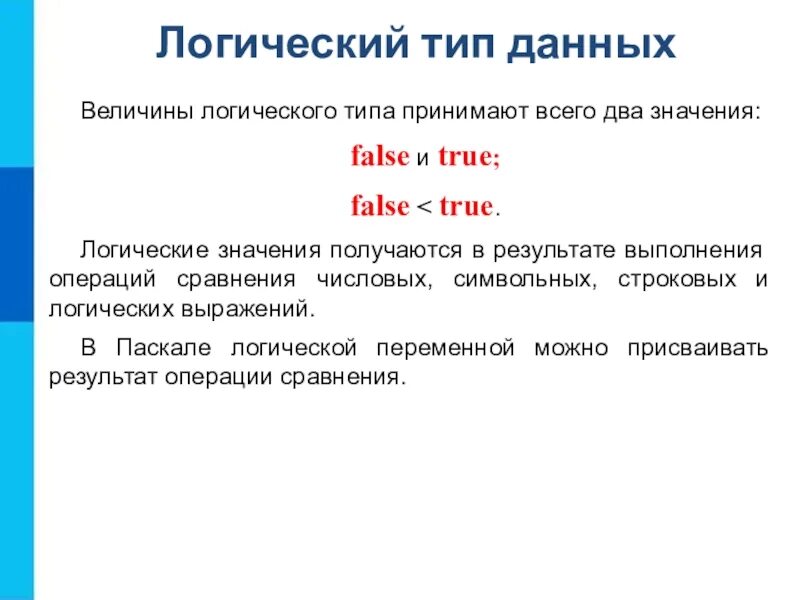 Логический тип данных

Величины логического типа принимают всего два значения:

false и true;

false < true.

Логические значения получаются в результате выполнения операций сравнения числовых, символьных, строковых и логических выражений.

В Паскале логической переменной можно присваивать результат операции сравнения.